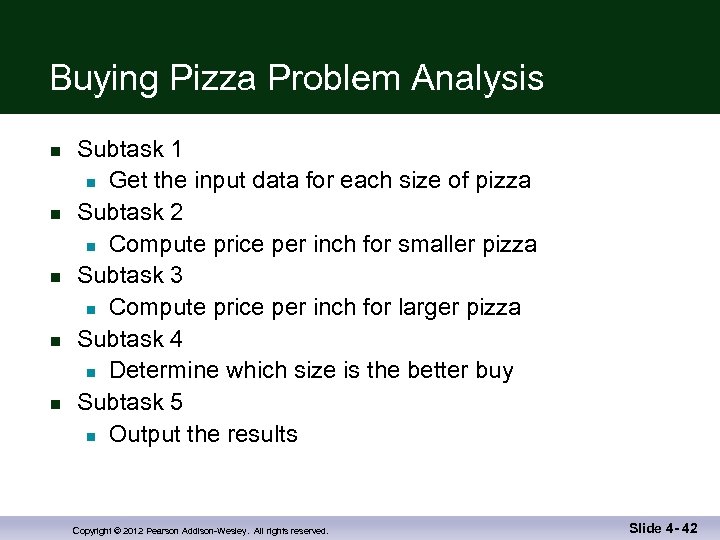 Buying Pizza Problem Analysis

- Subtask 1
  - Get the input data for each size of pizza
- Subtask 2
  - Compute price per inch for smaller pizza
- Subtask 3
  - Compute price per inch for larger pizza
- Subtask 4
  - Determine which size is the better buy
- Subtask 5
  - Output the results

Copyright © 2012 Pearson Addison-Wesley. All rights reserved.

Slide 4- 42